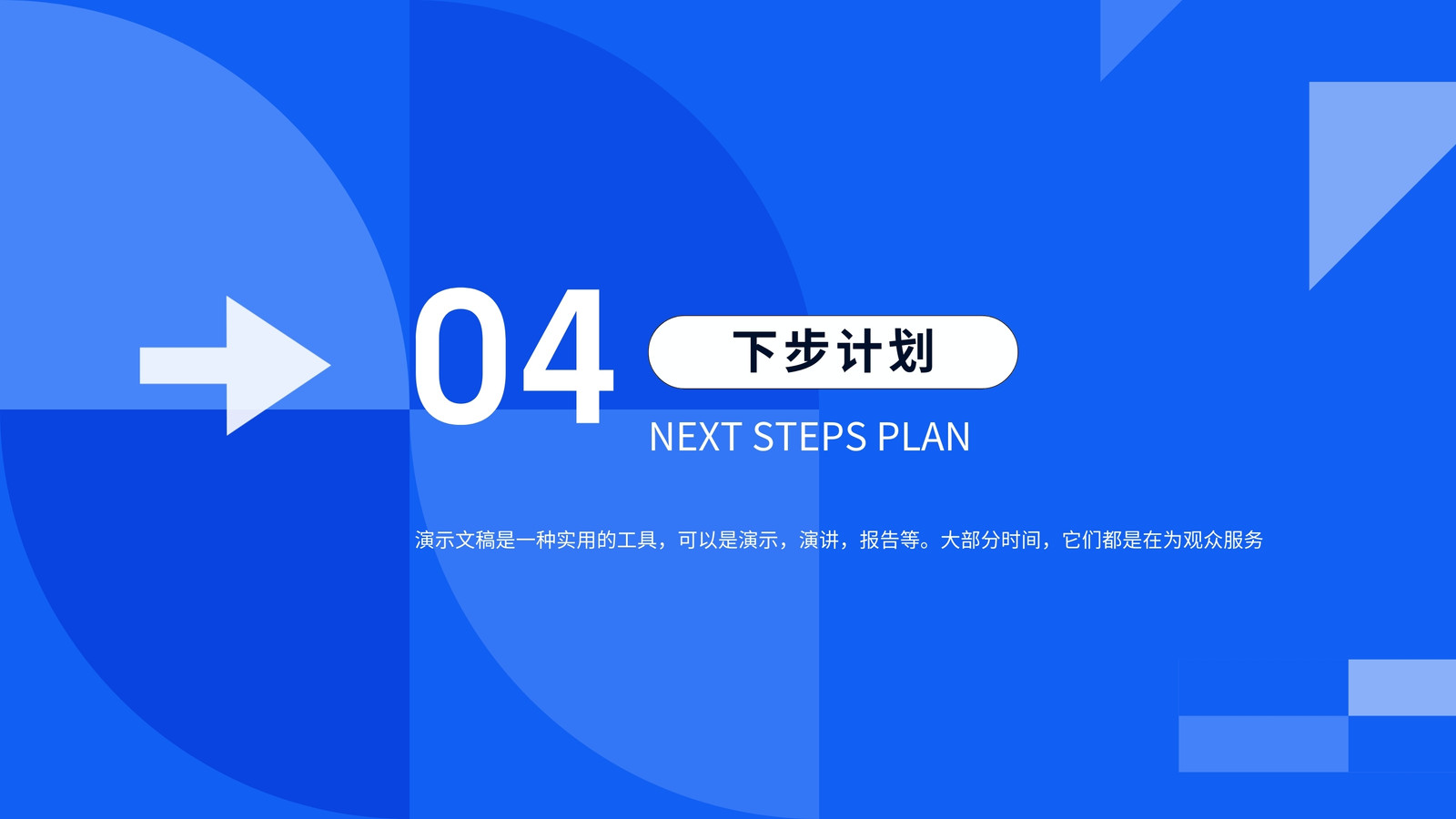 04

下步计划

NEXT STEPS PLAN

演示文稿是一种实用的工具，可以是演示，演讲，报告等。大部分时间，它们都是在为观众服务